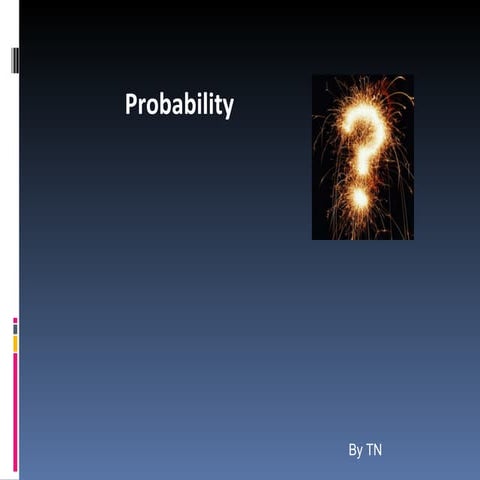 Probability

By TN